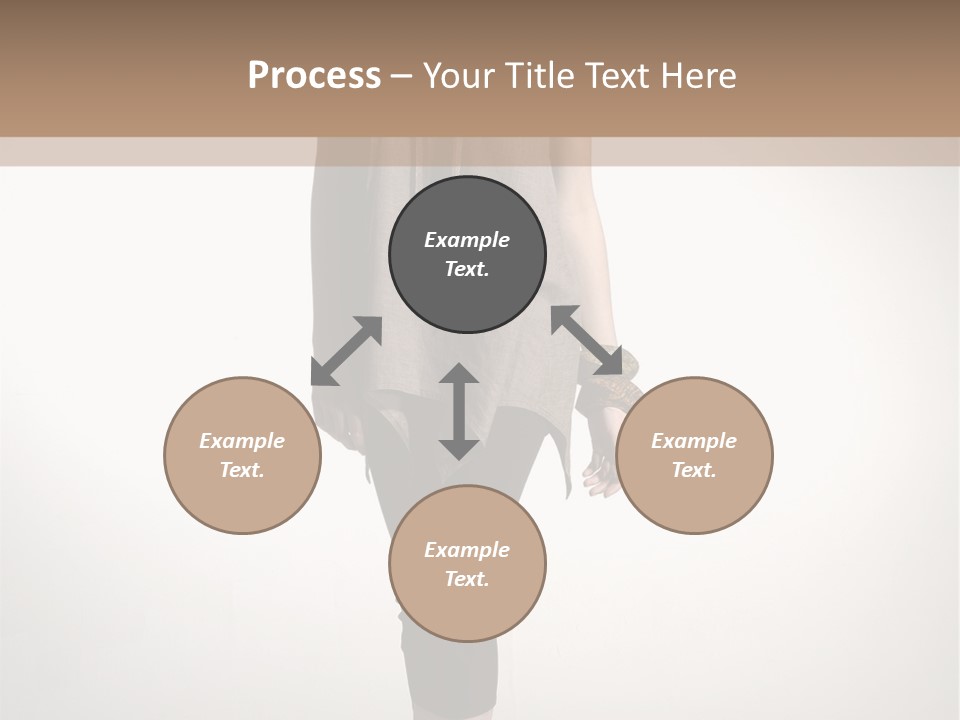 Process – Your Title Text Here

Example Text.

Example Text.

Example Text.

Example Text.